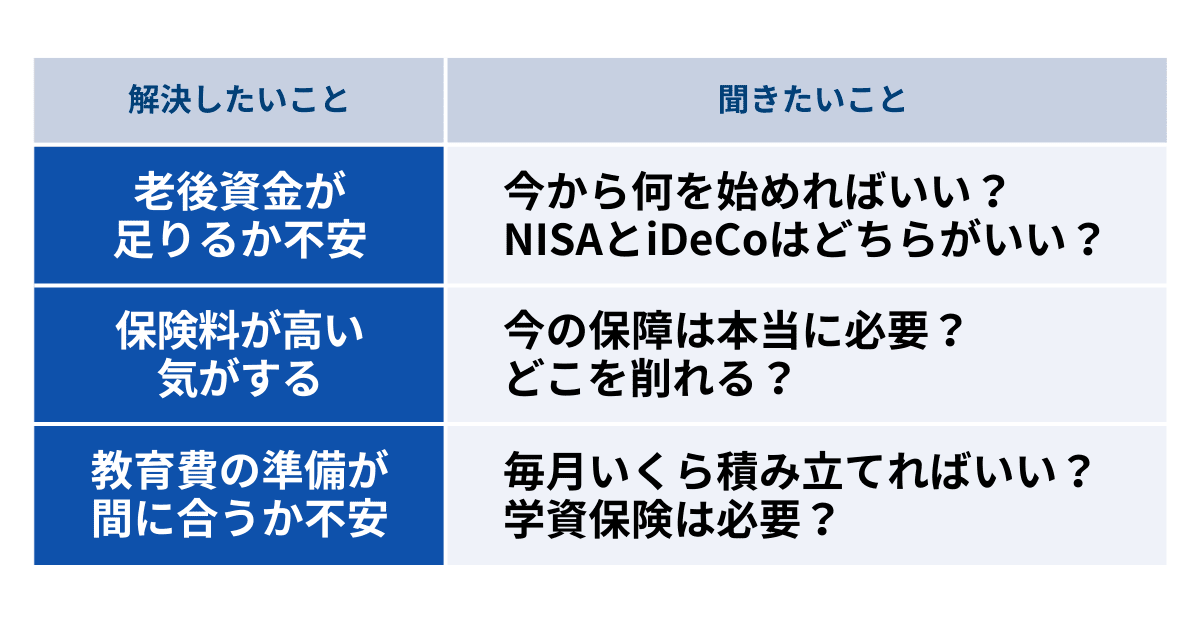 | 解決したいこと | 聞きたいこと |
|---|---|
| 老後資金が足りるか不安 | 今から何を始めればいい？ NISAとiDeCoはどちらがいい？ |
| 保険料が高い気がする | 今の保障は本当に必要？ どこを削れる？ |
| 教育費の準備が間に合うか不安 | 毎月いくら積み立てればいい？ 学資保険は必要？ |